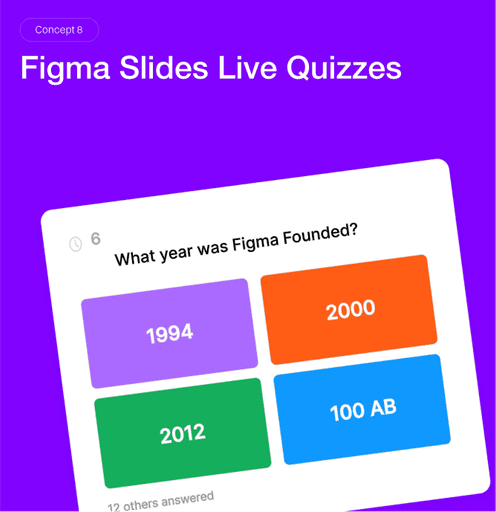 Concept 8

Figma Slides Live Quizzes

6

What year was Figma Founded?

1994

2000

2012

100 AB

12 others answered